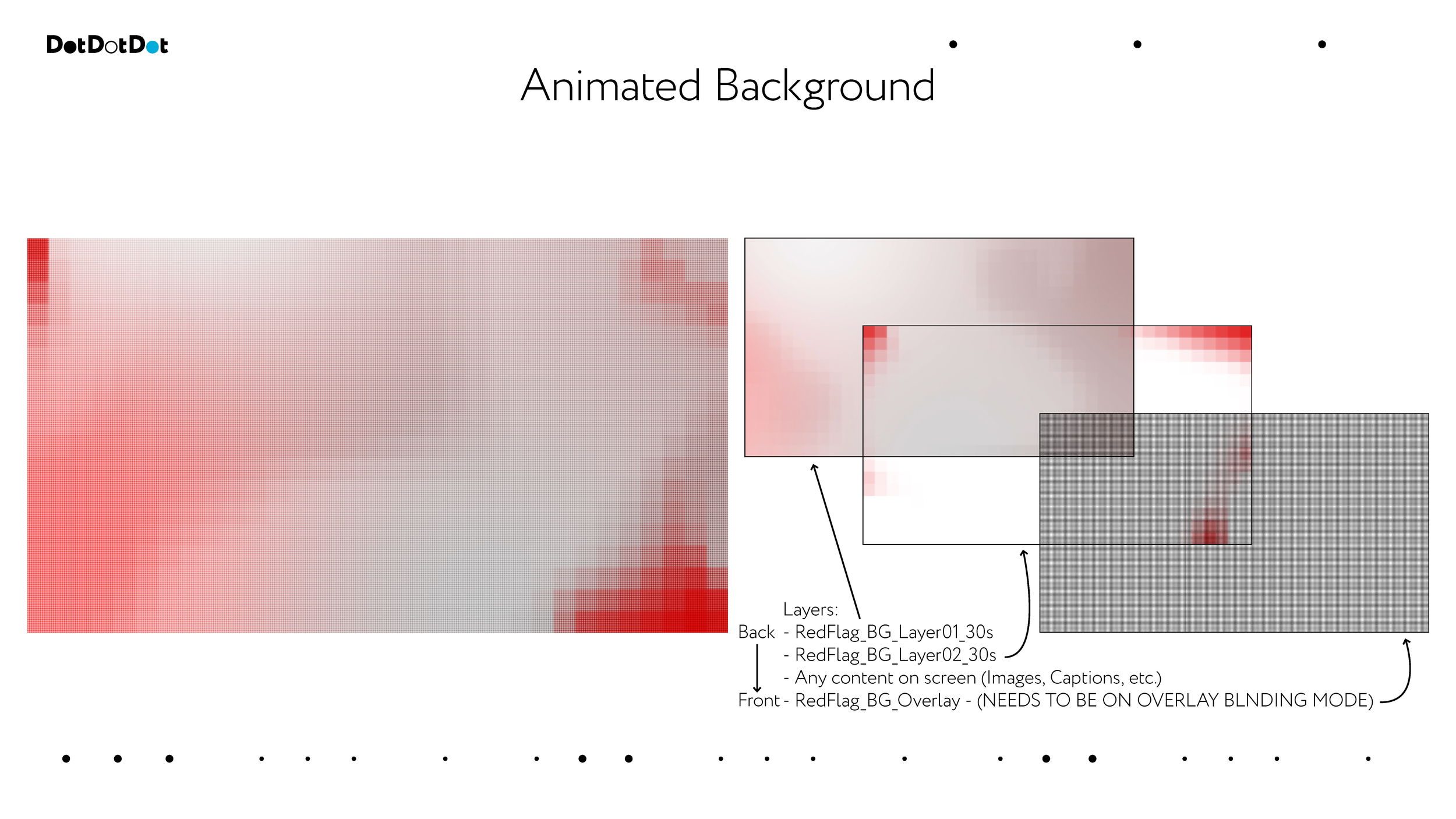 DotDotDot

Animated Background

Layers:
Back - RedFlag_BG_Layer01_30s
- RedFlag_BG_Layer02_30s
- Any content on screen (Images, Captions, etc.)
Front - RedFlag_BG_Overlay - (NEEDS TO BE ON OVERLAY BLNDING MODE)